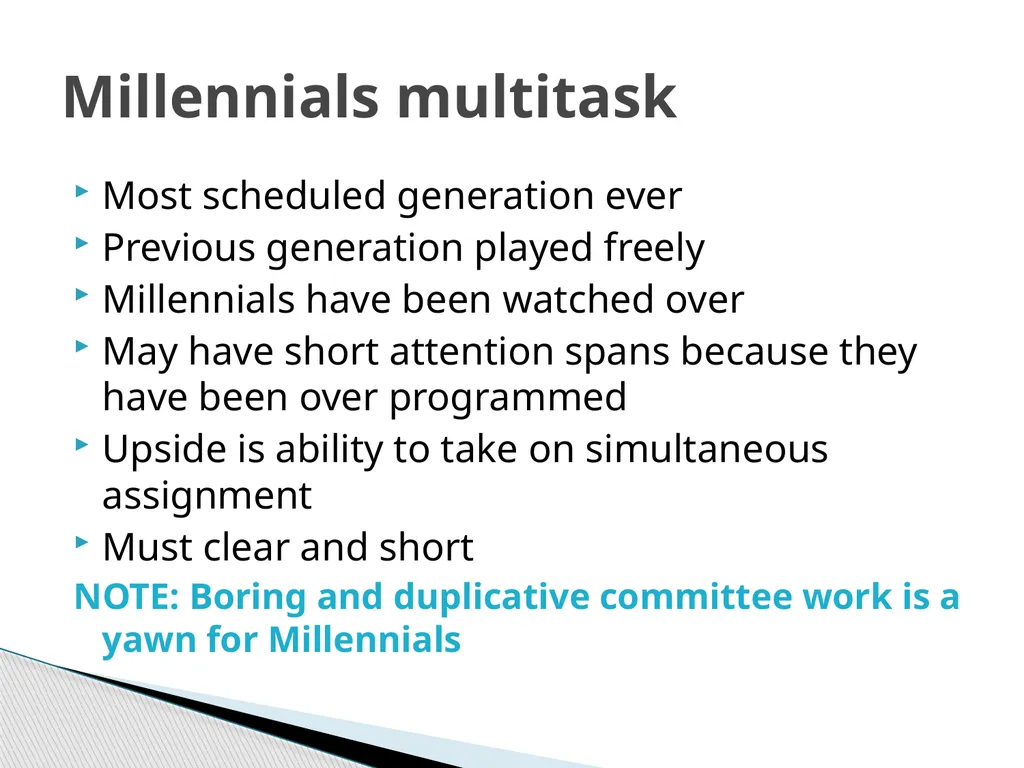 Millennials multitask

Most scheduled generation ever
Previous generation played freely
Millennials have been watched over
May have short attention spans because they have been over programmed
Upside is ability to take on simultaneous assignment
Must clear and short

NOTE: Boring and duplicative committee work is a yawn for Millennials